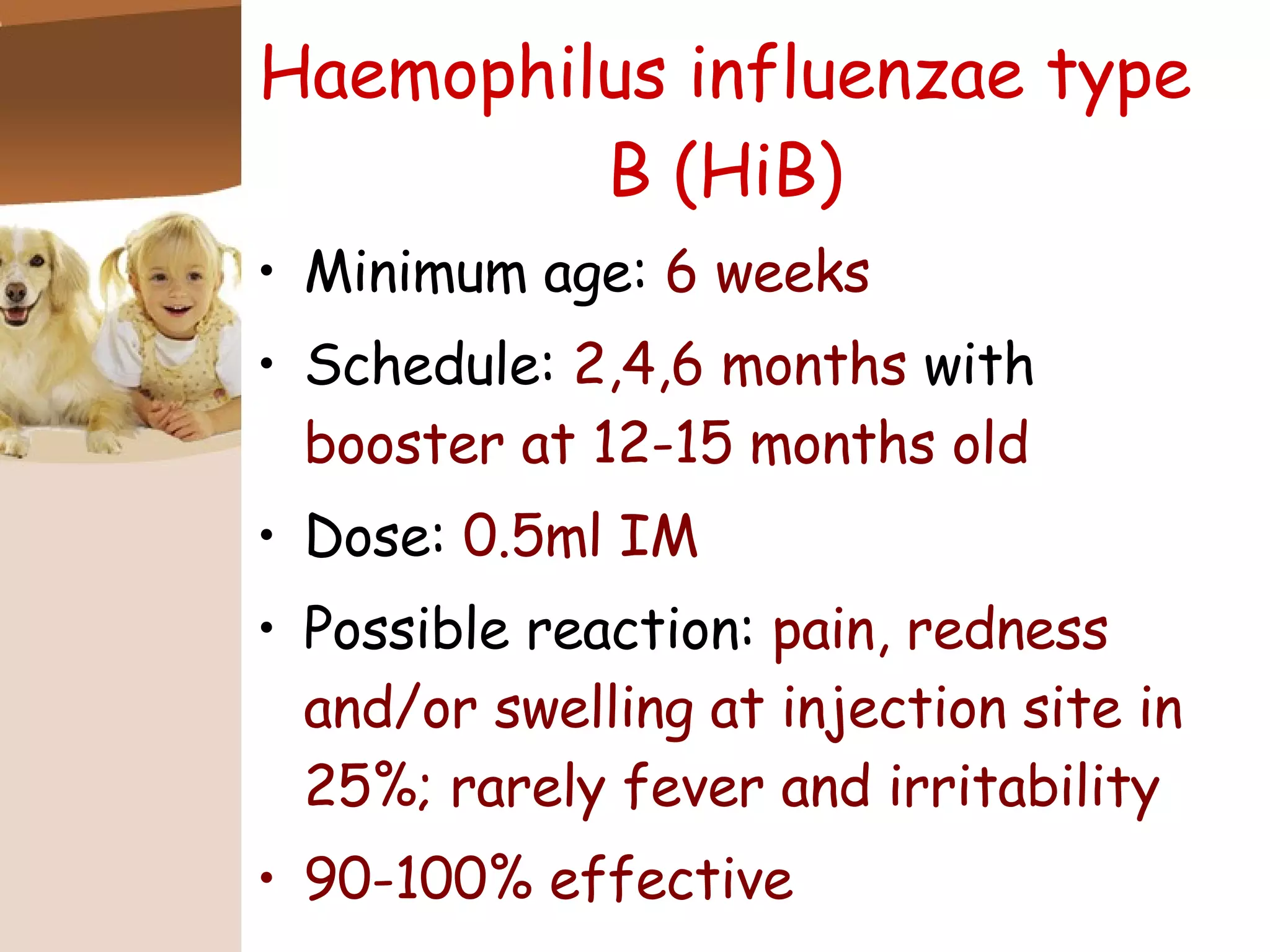 Haemophilus influenzae type B (HiB)

• Minimum age: 6 weeks

• Schedule: 2,4,6 months with booster at 12-15 months old

• Dose: 0.5ml IM

• Possible reaction: pain, redness and/or swelling at injection site in 25%; rarely fever and irritability

• 90-100% effective